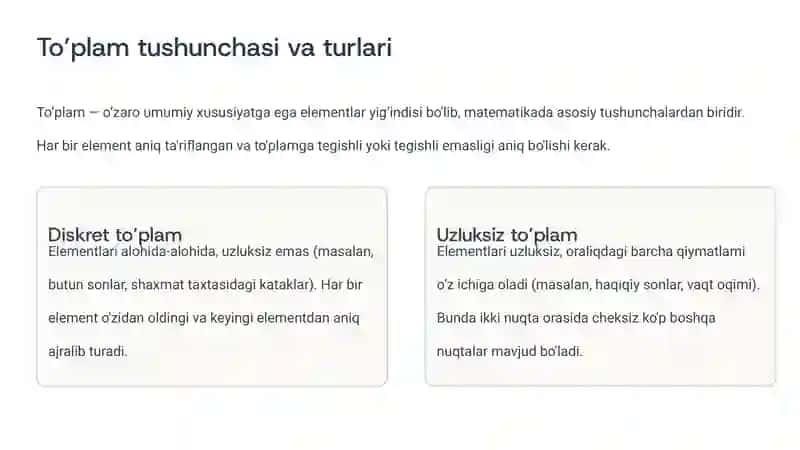 To'plam tushunchasi va turlari

To'plam – o'zaro umumiy xususiyatga ega elementlar yig'indisi bo'lib, matematikada asosiy tushunchalardan biridir.

Har bir element aniq ta'riflangan va to'plamga tegishli yoki tegishli emasligi aniq bo'lishi kerak.

Diskret to'plam
Elementlari alohida-alohida, uzluksiz emas (masalan, butun sonlar, shaxmat taxtasidagi kataklar). Har bir element o'zidan oldingi va keyingi elementdan aniq ajralib turadi.

Uzluksiz to'plam
Elementlari uzluksiz, oraliqdagi barcha qiymatlarni o'z ichiga oladi (masalan, haqiqiy sonlar, vaqt oqimi). Bunda ikki nuqta orasida cheksiz ko'p boshqa nuqtalar mavjud bo'ladi.